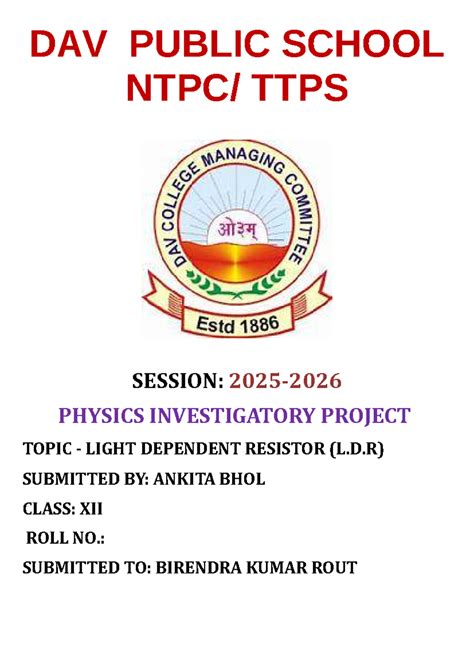 DAV PUBLIC SCHOOL
NTPC/ TTPS

DAV COLLEGE MANAGING COMMITTEE
ओ३म्
Estd 1886

SESSION: 2025-2026

PHYSICS INVESTIGATORY PROJECT

TOPIC - LIGHT DEPENDENT RESISTOR (L.D.R)

SUBMITTED BY: ANKITA BHOL

CLASS: XII

ROLL NO.:

SUBMITTED TO: BIRENDRA KUMAR ROUT